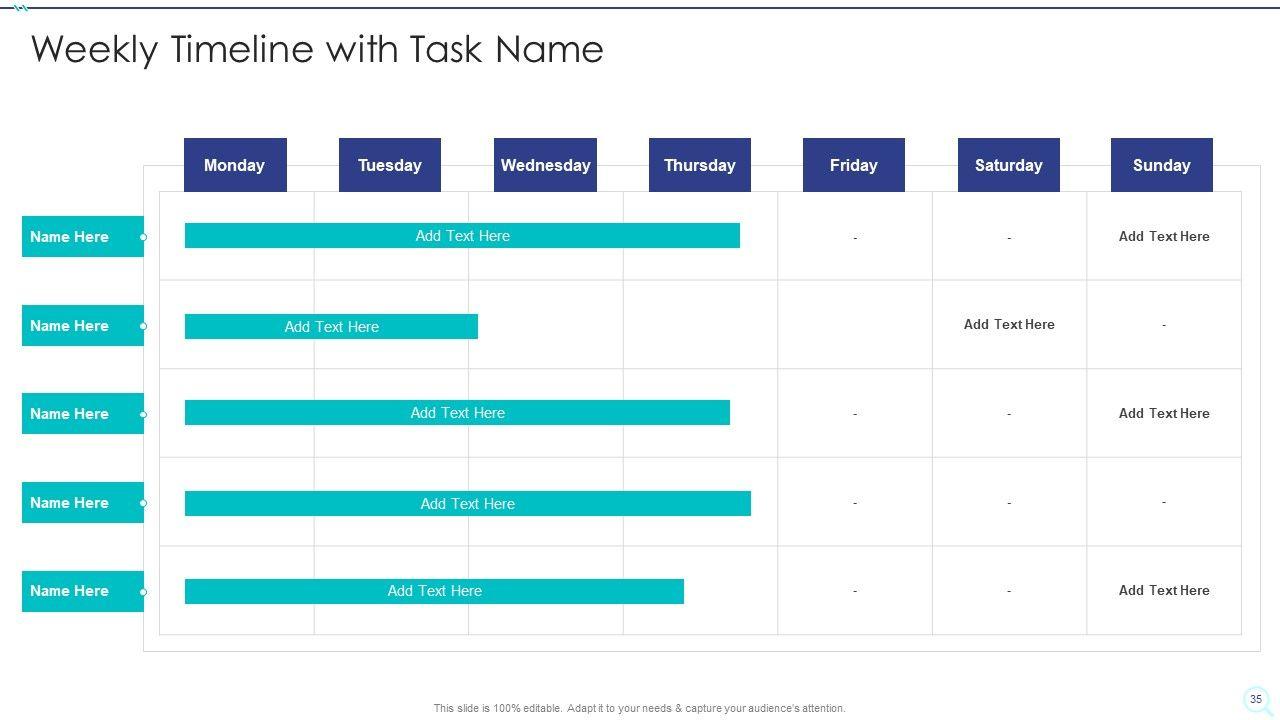 Weekly Timeline with Task Name

| | Monday | Tuesday | Wednesday | Thursday | Friday | Saturday | Sunday |
|---|---|---|---|---|---|---|---|
| Name Here | Add Text Here | | | | - | - | Add Text Here |
| Name Here | Add Text Here | | | | | Add Text Here | - |
| Name Here | Add Text Here | | | | - | - | Add Text Here |
| Name Here | Add Text Here | | | | - | - | - |
| Name Here | Add Text Here | | | | - | - | Add Text Here |

This slide is 100% editable. Adapt it to your needs & capture your audience's attention.

35